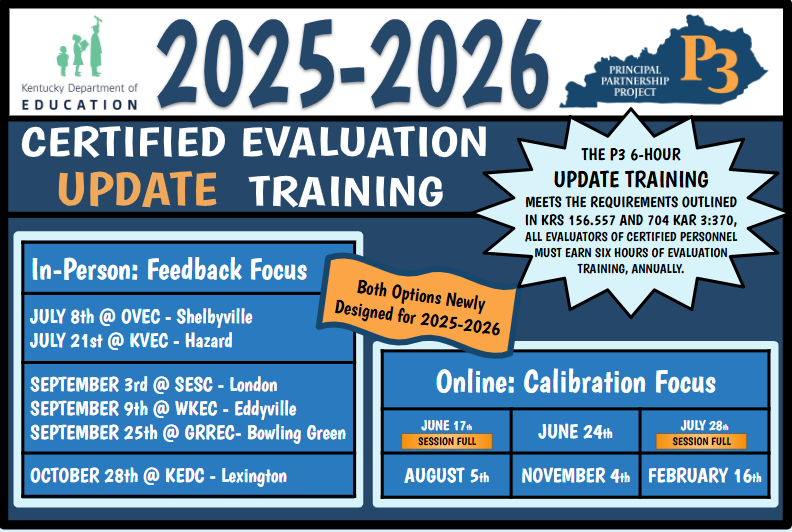 Kentucky Department of EDUCATION

2025-2026

PRINCIPAL PARTNERSHIP PROJECT P3

CERTIFIED EVALUATION UPDATE TRAINING

THE P3 6-HOUR UPDATE TRAINING MEETS THE REQUIREMENTS OUTLINED IN KRS 156.557 AND 704 KAR 3:370, ALL EVALUATORS OF CERTIFIED PERSONNEL MUST EARN SIX HOURS OF EVALUATION TRAINING, ANNUALLY.

In-Person: Feedback Focus

JULY 8th @ OVEC - Shelbyville
JULY 21st @ KVEC - Hazard

SEPTEMBER 3rd @ SESC - London
SEPTEMBER 9th @ WKEC - Eddyville
SEPTEMBER 25th @ GRREC- Bowling Green

OCTOBER 28th @ KEDC - Lexington

Both Options Newly Designed for 2025-2026

Online: Calibration Focus

| JUNE 17th SESSION FULL | JUNE 24th | JULY 28th SESSION FULL |
|---|---|---|
| AUGUST 5th | NOVEMBER 4th | FEBRUARY 16th |